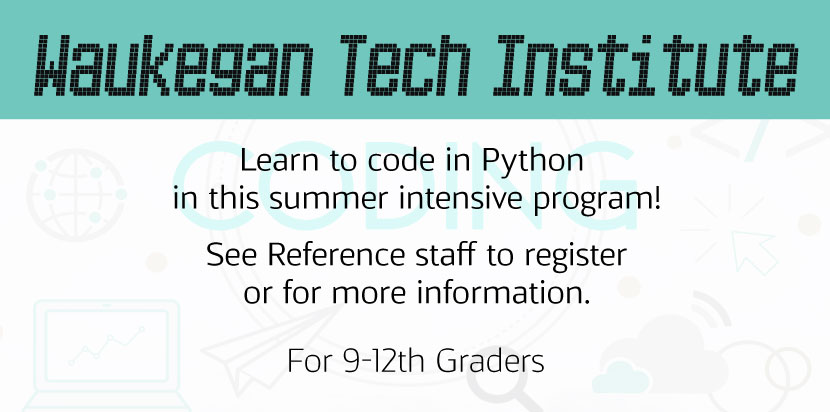 Waukegan Tech Institute

CODING

Learn to code in Python in this summer intensive program!

See Reference staff to register or for more information.

For 9-12th Graders